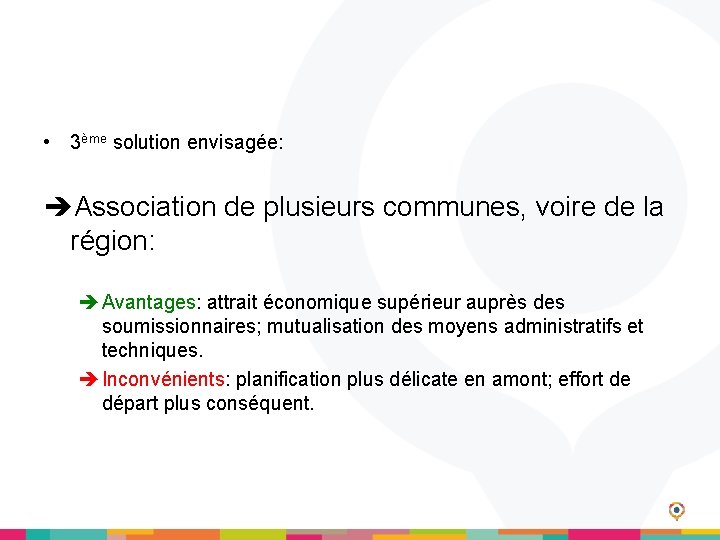 • 3ème solution envisagée:

➔Association de plusieurs communes, voire de la région:

➔ Avantages: attrait économique supérieur auprès des soumissionnaires; mutualisation des moyens administratifs et techniques.

➔ Inconvénients: planification plus délicate en amont; effort de départ plus conséquent.